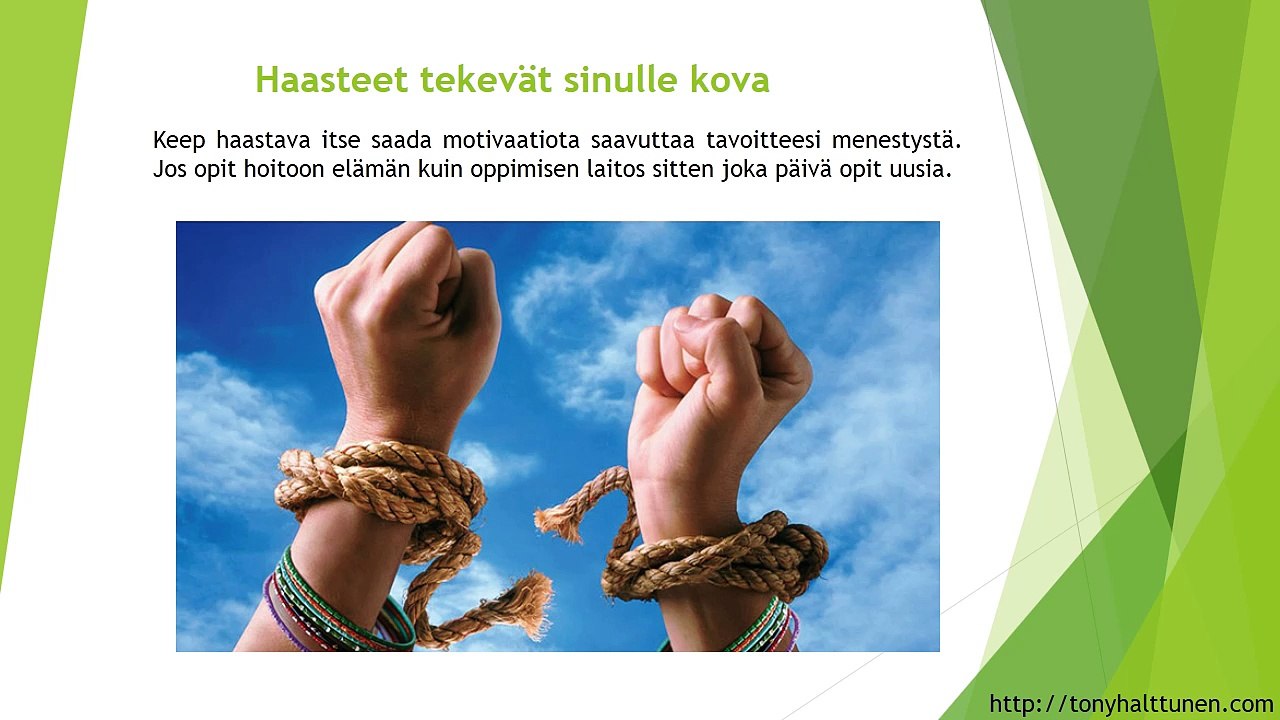 Haasteet tekevät sinulle kova

Keep haastava itse saada motivaatiota saavuttaa tavoitteesi menestystä. Jos opit hoitoon elämän kuin oppimisen laitos sitten joka päivä opit uusia.

http://tonyhalttunen.com